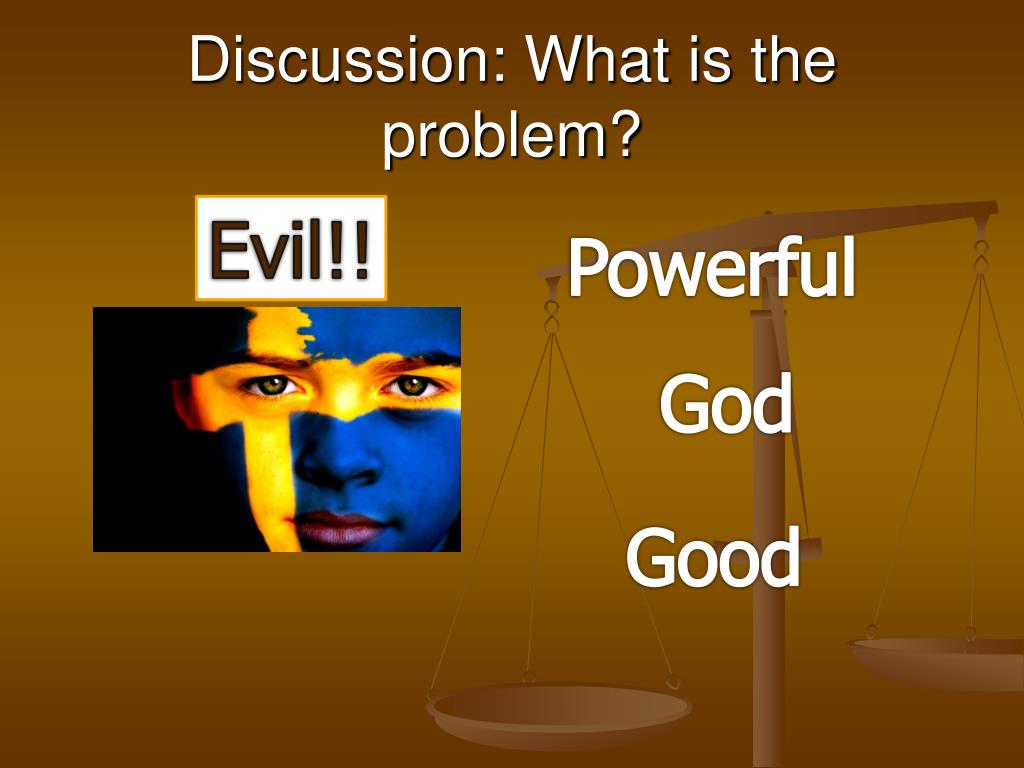 Discussion: What is the problem?

Evil!!

Powerful

God

Good